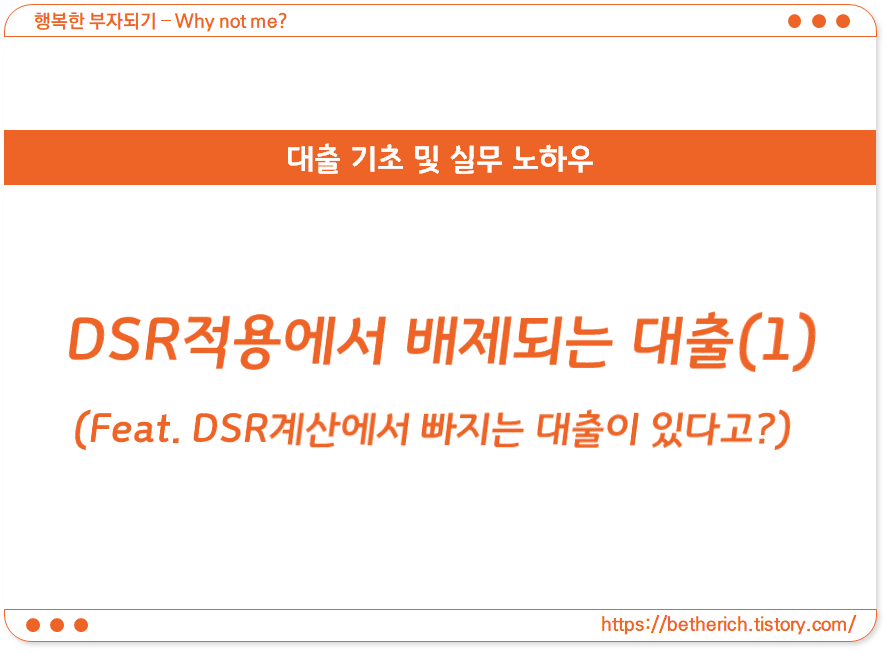 행복한 부자되기 – Why not me?

대출 기초 및 실무 노하우

DSR적용에서 배제되는 대출(1)

(Feat. DSR계산에서 빠지는 대출이 있다고?)

https://betherich.tistory.com/